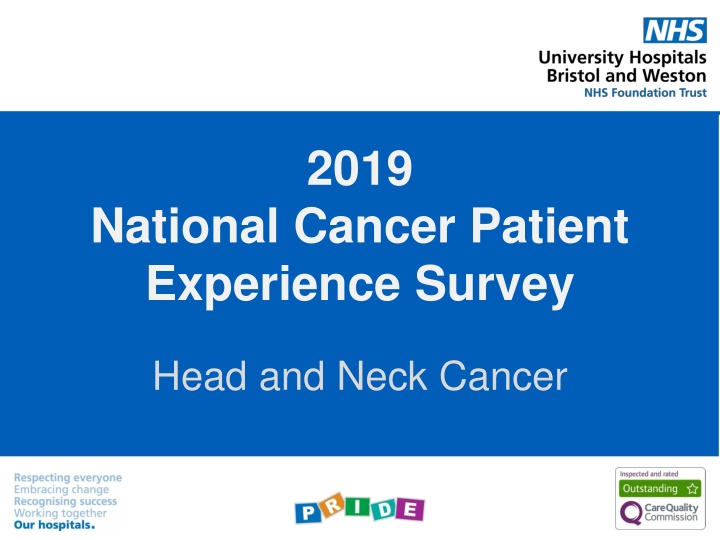 NHS
University Hospitals Bristol and Weston
NHS Foundation Trust

2019
National Cancer Patient Experience Survey

Head and Neck Cancer

Respecting everyone
Embracing change
Recognising success
Working together
Our hospitals.

PRIDE

Inspected and rated
Outstanding
CareQuality Commission